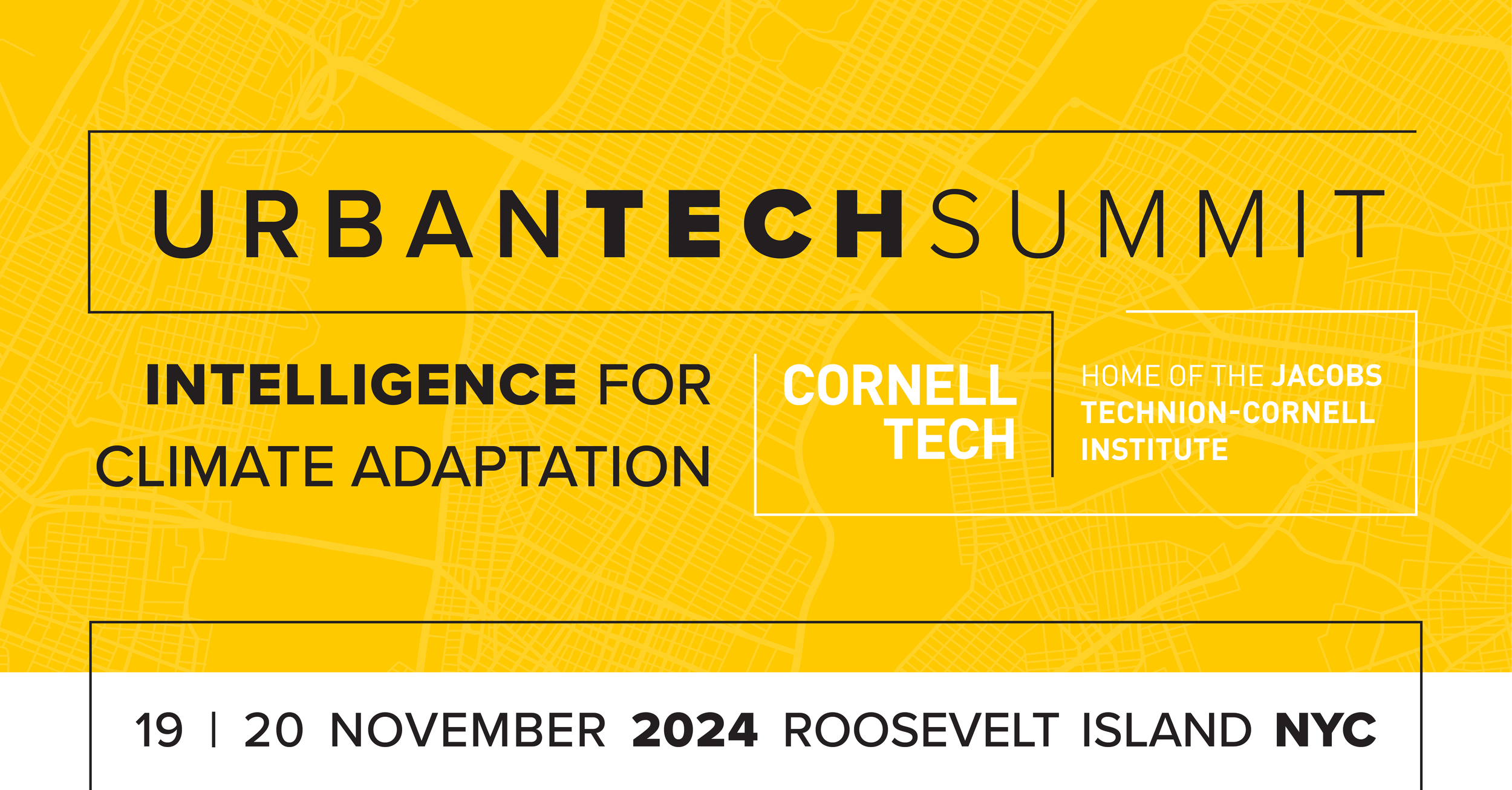 URBANTECHSUMMIT

INTELLIGENCE FOR CLIMATE ADAPTATION

CORNELL TECH

HOME OF THE JACOBS TECHNION-CORNELL INSTITUTE

19 | 20 NOVEMBER 2024 ROOSEVELT ISLAND NYC